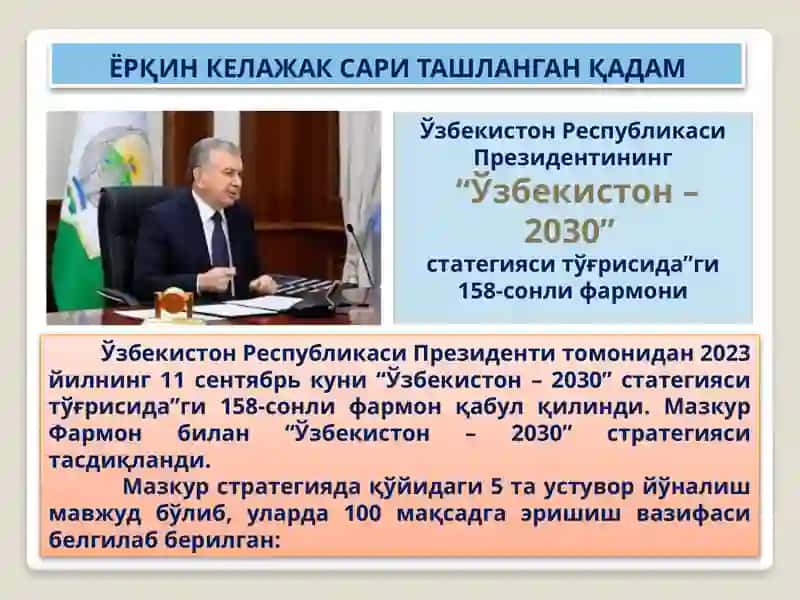 ЁРҚИН КЕЛАЖАК САРИ ТАШЛАНГАН ҚАДАМ

Ўзбекистон Республикаси Президентининг “Ўзбекистон – 2030” статегияси тўғрисида”ги 158-сонли фармони

Ўзбекистон Республикаси Президенти томонидан 2023 йилнинг 11 сентябрь куни “Ўзбекистон – 2030” статегияси тўғрисида”ги 158-сонли фармон қабул қилинди. Мазкур Фармон билан “Ўзбекистон – 2030” стратегияси тасдиқланди.

Мазкур стратегияда қўйидаги 5 та устувор йўналиш мавжуд бўлиб, уларда 100 мақсадга эришиш вазифаси белгилаб берилган: